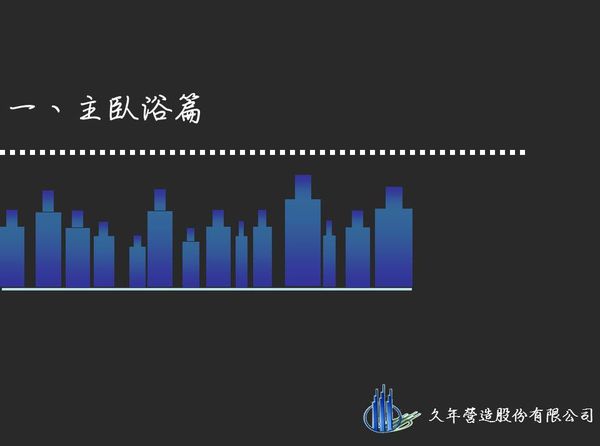 一、主臥浴篇

久年營造股份有限公司